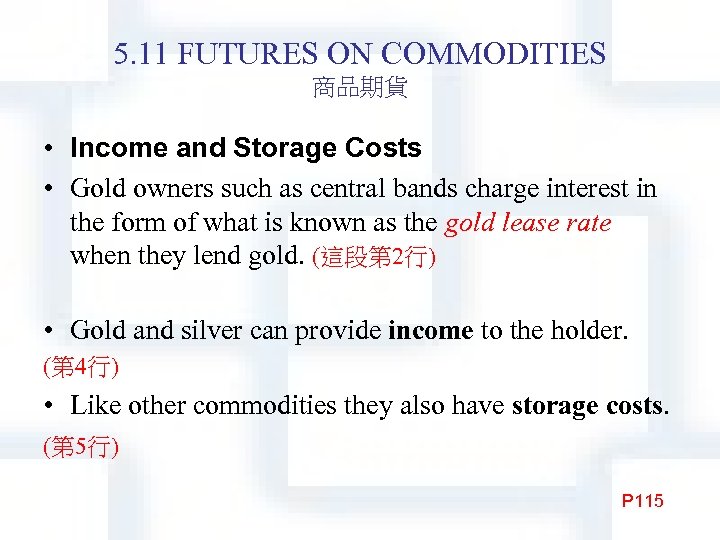 5.11 FUTURES ON COMMODITIES
商品期貨

• Income and Storage Costs
• Gold owners such as central bands charge interest in the form of what is known as the gold lease rate when they lend gold. (這段第2行)

• Gold and silver can provide income to the holder. (第4行)
• Like other commodities they also have storage costs. (第5行)

P115